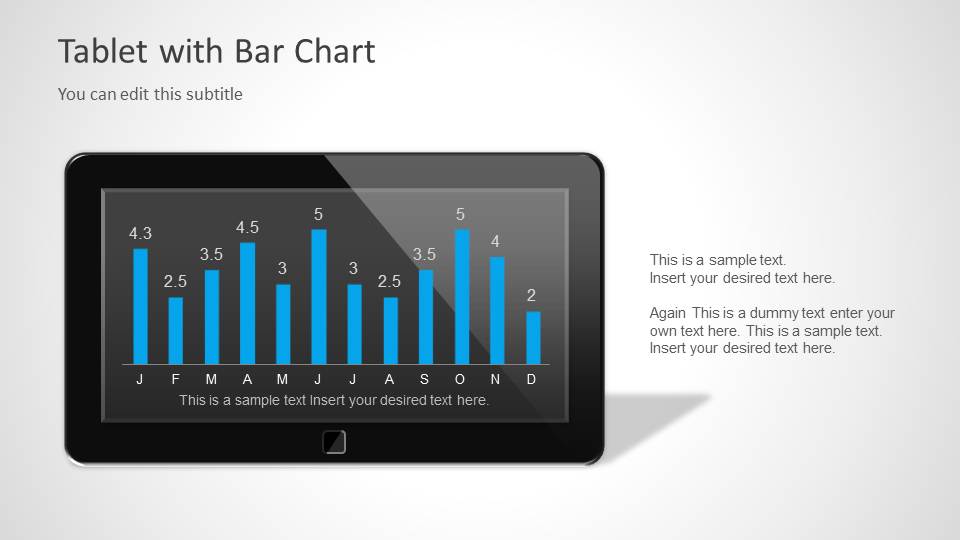 Tablet with Bar Chart

You can edit this subtitle

4.3
2.5
3.5
4.5
3
5
3
2.5
3.5
5
4
2

J F M A M J J A S O N D

This is a sample text Insert your desired text here.

This is a sample text.
Insert your desired text here.

Again This is a dummy text enter your own text here. This is a sample text. Insert your desired text here.